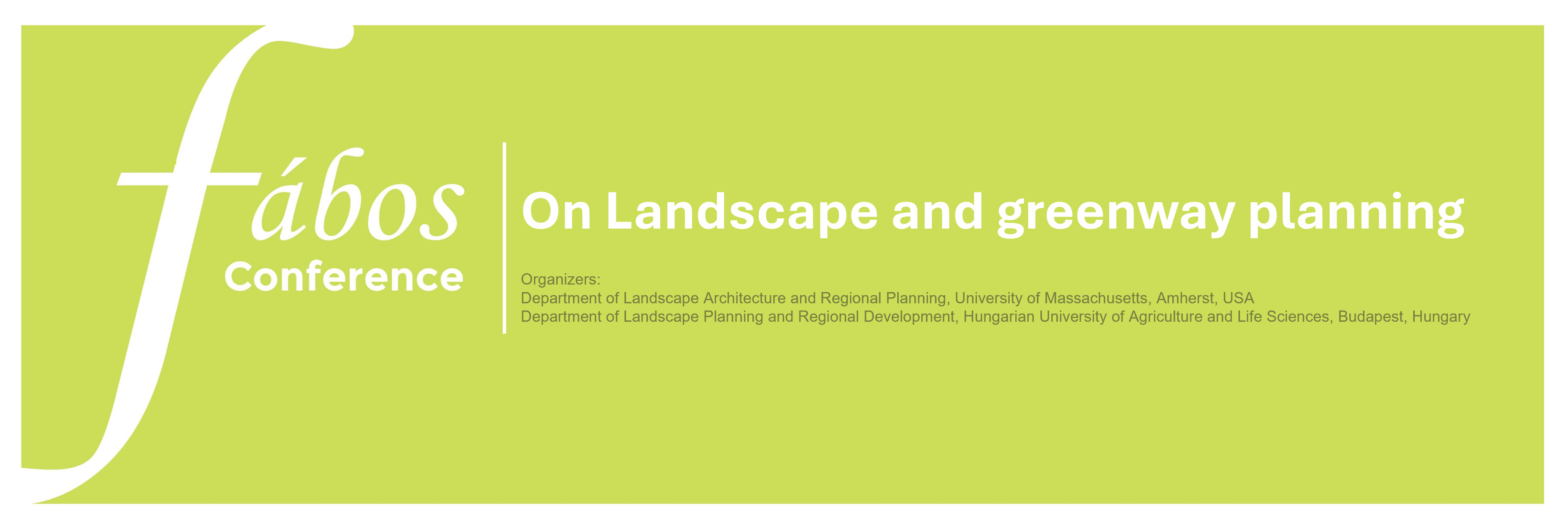 fábos
Conference

On Landscape and greenway planning

Organizers:
Department of Landscape Architecture and Regional Planning, University of Massachusetts, Amherst, USA
Department of Landscape Planning and Regional Development, Hungarian University of Agriculture and Life Sciences, Budapest, Hungary